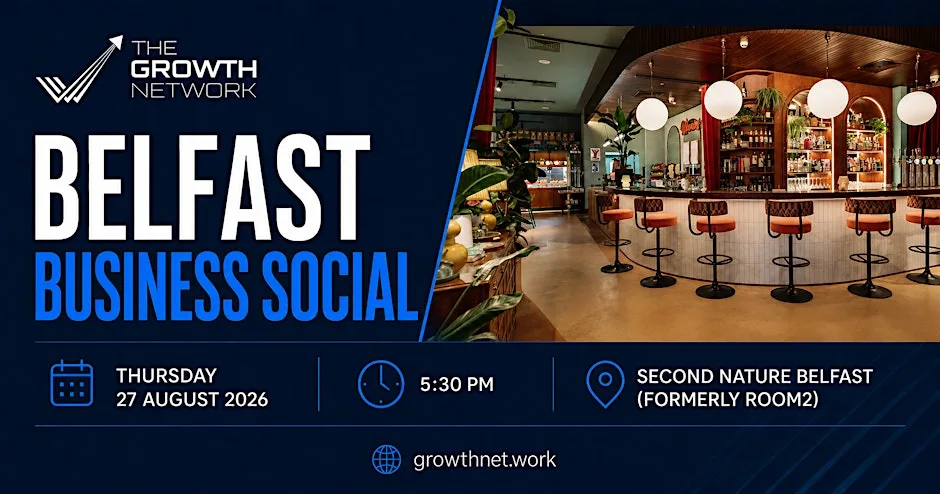 THE GROWTH NETWORK

BELFAST
BUSINESS SOCIAL

THURSDAY
27 AUGUST 2026

5:30 PM

SECOND NATURE BELFAST
(FORMERLY ROOM2)

growthnet.work